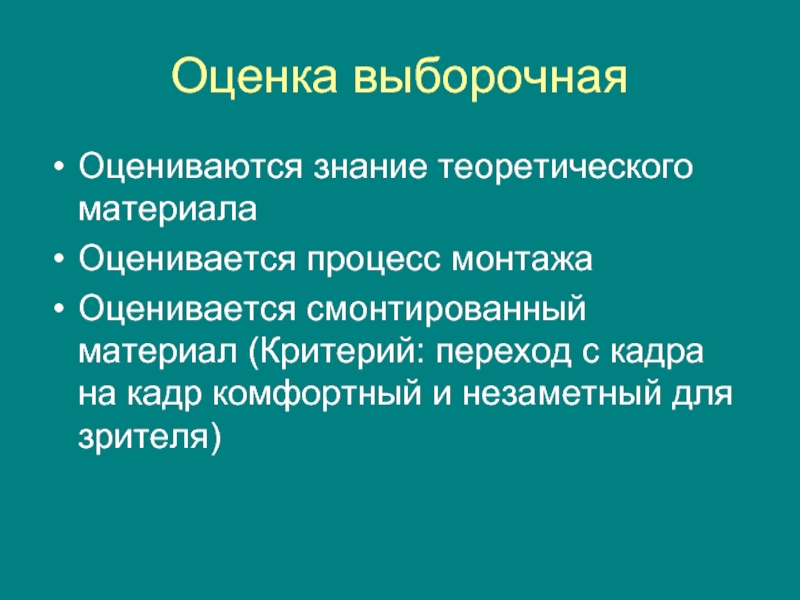 Оценка выборочная

• Оцениваются знание теоретического материала
• Оценивается процесс монтажа
• Оценивается смонтированный материал (Критерий: переход с кадра на кадр комфортный и незаметный для зрителя)